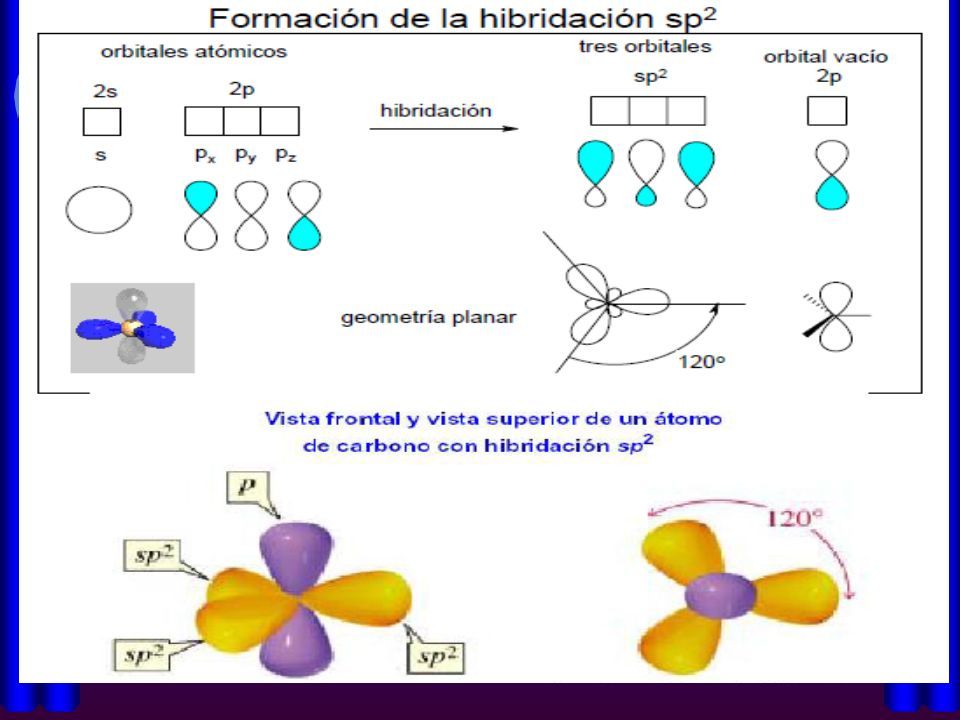 Formación de la hibridación $sp^2$

orbitales atómicos

2s

2p

s

$p_x$ $p_y$ $p_z$

hibridación

tres orbitales

$sp^2$

orbital vacío

2p

geometría planar

120°

Vista frontal y vista superior de un átomo de carbono con hibridación $sp^2$

$p$

$sp^2$

$sp^2$

$sp^2$

120°